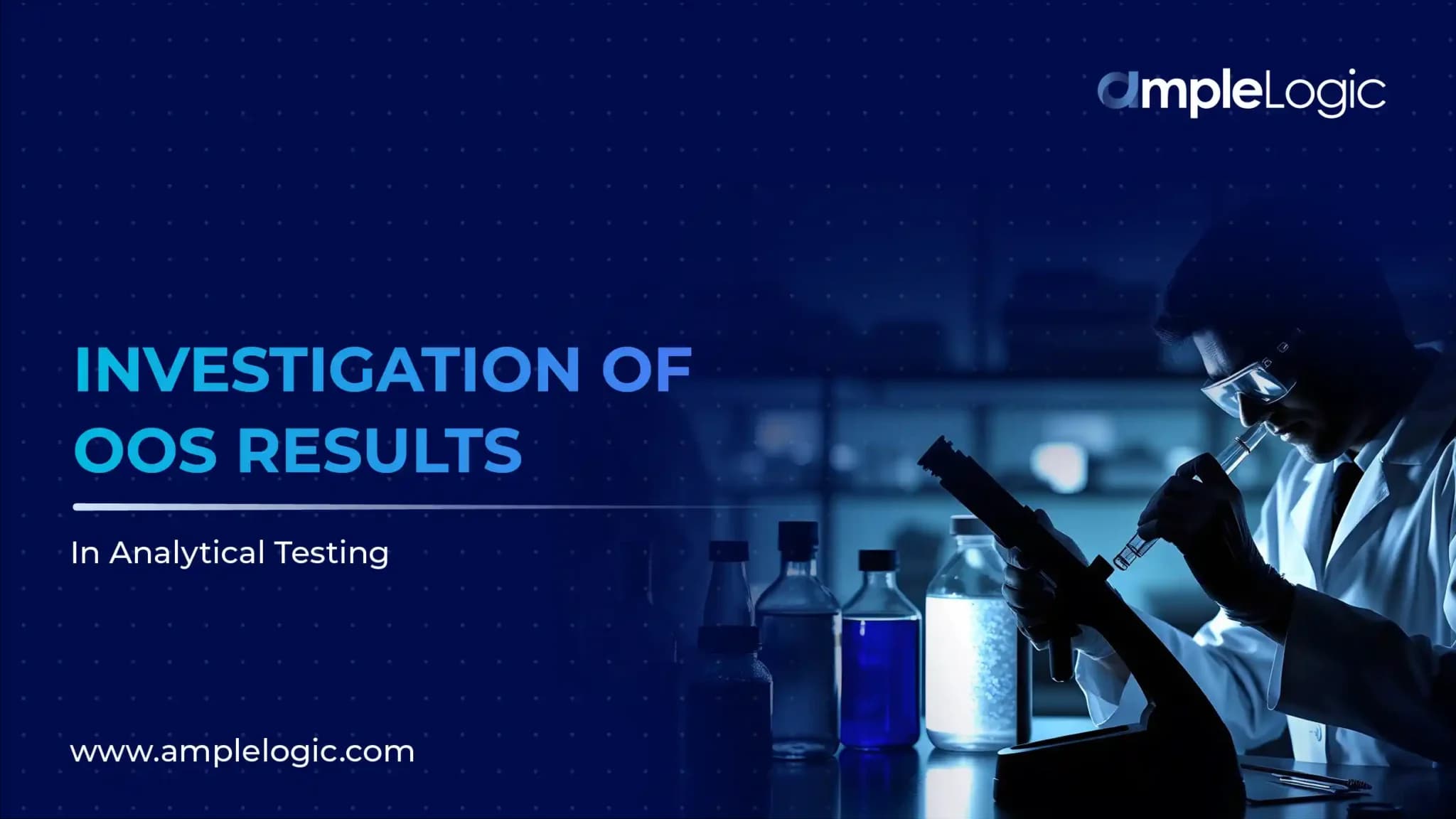 ampleLogic

INVESTIGATION OF OOS RESULTS

In Analytical Testing

www.amplelogic.com